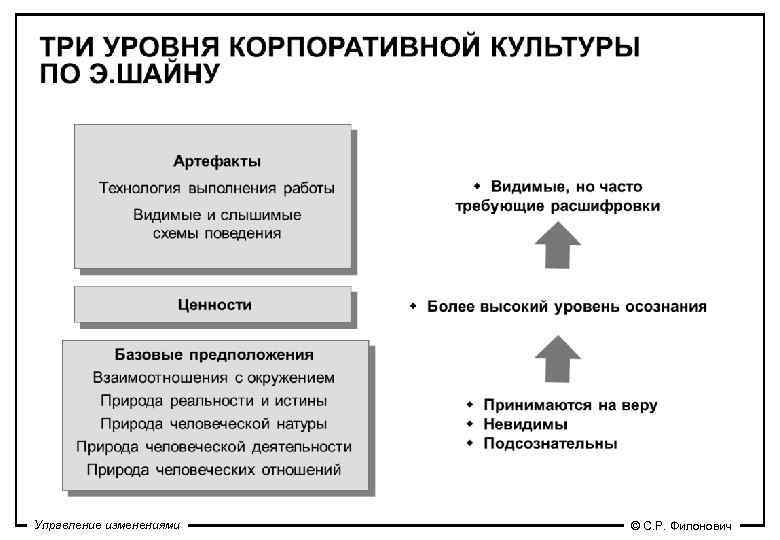 ТРИ УРОВНЯ КОРПОРАТИВНОЙ КУЛЬТУРЫ ПО Э.ШАЙНУ

Артефакты
Технология выполнения работы
Видимые и слышимые схемы поведения

Ценности

Базовые предположения
Взаимоотношения с окружением
Природа реальности и истины
Природа человеческой натуры
Природа человеческой деятельности
Природа человеческих отношений

• Видимые, но часто требующие расшифровки

• Более высокий уровень осознания

• Принимаются на веру
• Невидимы
• Подсознательны

Управление изменениями
© С.Р. Филонович